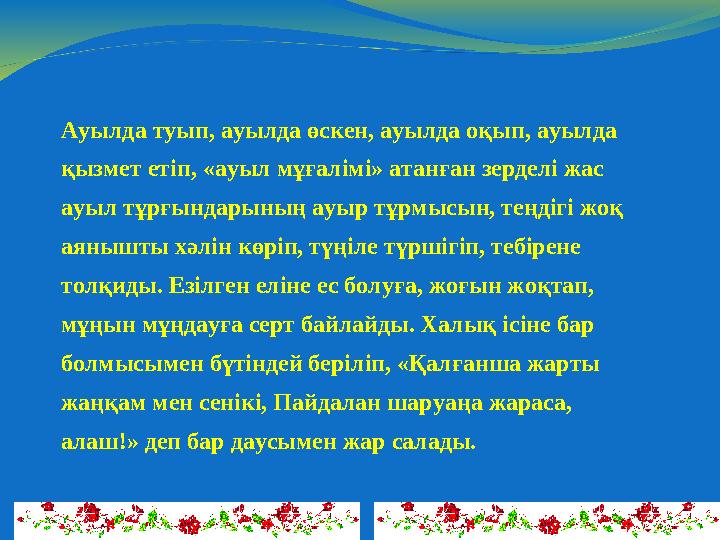 Ауылда туып, ауылда өскен, ауылда оқып, ауылда қызмет етіп, «ауыл мұғалімі» атанған зерделі жас ауыл тұрғындарының ауыр тұрмысын, теңдігі жоқ аянышты хәлін көріп, түңіле түршігіп, тебірене толқиды. Езілген еліне ес болуға, жоғын жоқтап, мұңын мұңдауға серт байлайды. Халық ісіне бар болмысымен бүтіндей беріліп, «Қалғанша жарты жаңқам мен сенікі, Пайдалан шаруаңа жараса, алаш!» деп бар даусымен жар салады.